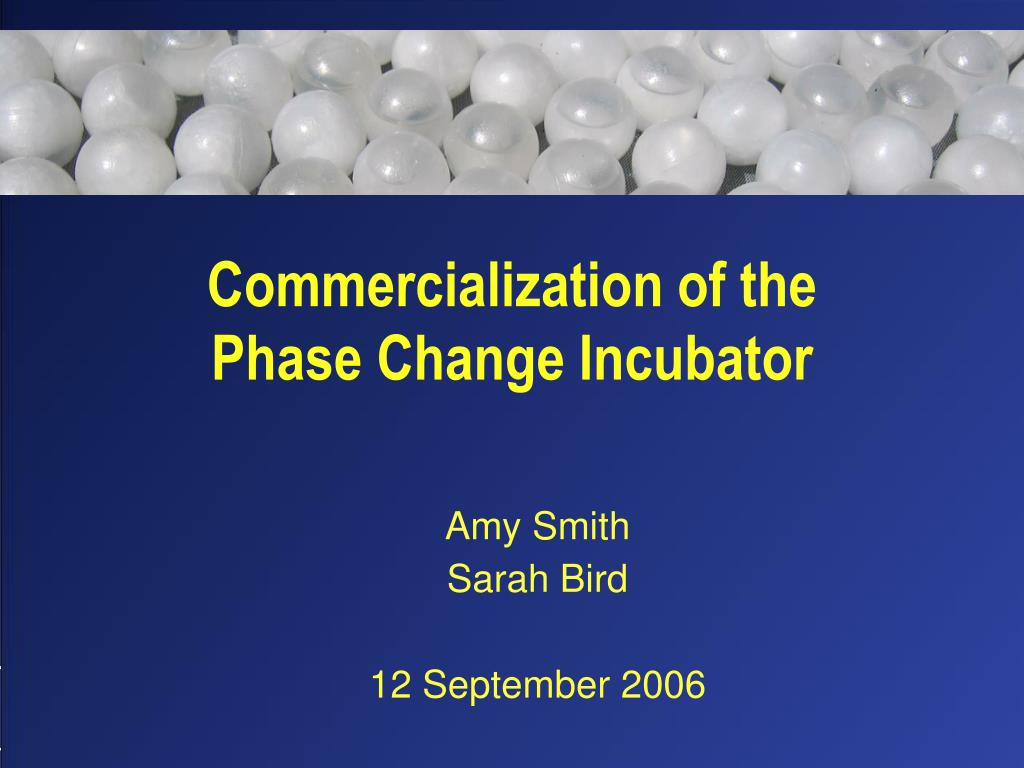 Commercialization of the Phase Change Incubator

Amy Smith
Sarah Bird

12 September 2006